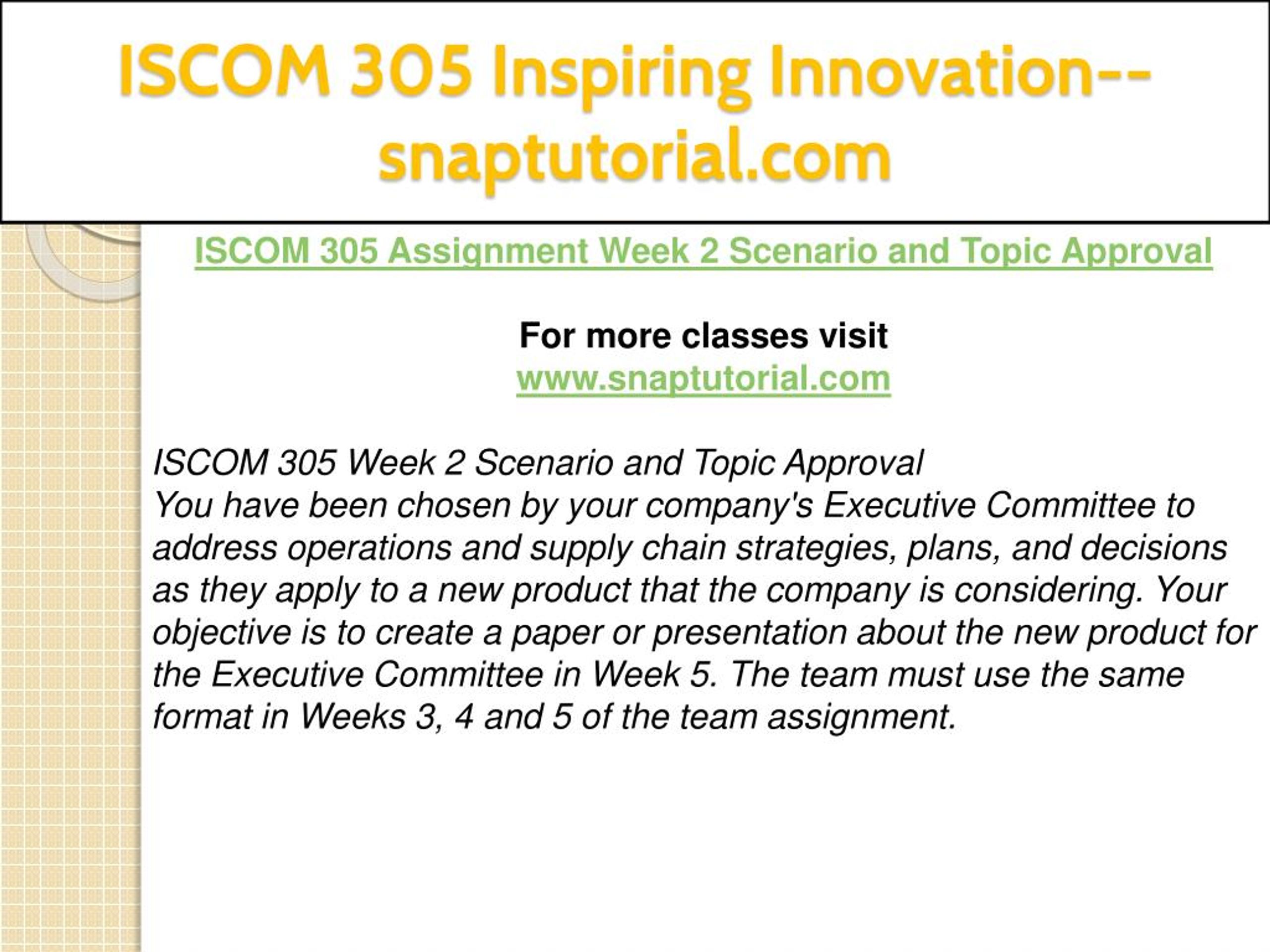 ISCOM 305 Inspiring Innovation--snaptutorial.com

ISCOM 305 Assignment Week 2 Scenario and Topic Approval

For more classes visit
www.snaptutorial.com

ISCOM 305 Week 2 Scenario and Topic Approval
You have been chosen by your company's Executive Committee to address operations and supply chain strategies, plans, and decisions as they apply to a new product that the company is considering. Your objective is to create a paper or presentation about the new product for the Executive Committee in Week 5. The team must use the same format in Weeks 3, 4 and 5 of the team assignment.